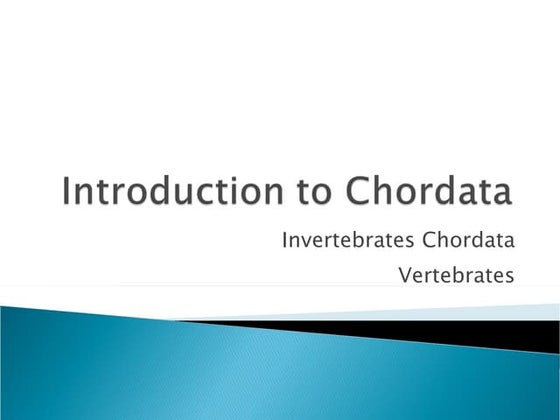 Introduction to Chordata

Invertebrates Chordata

Vertebrates